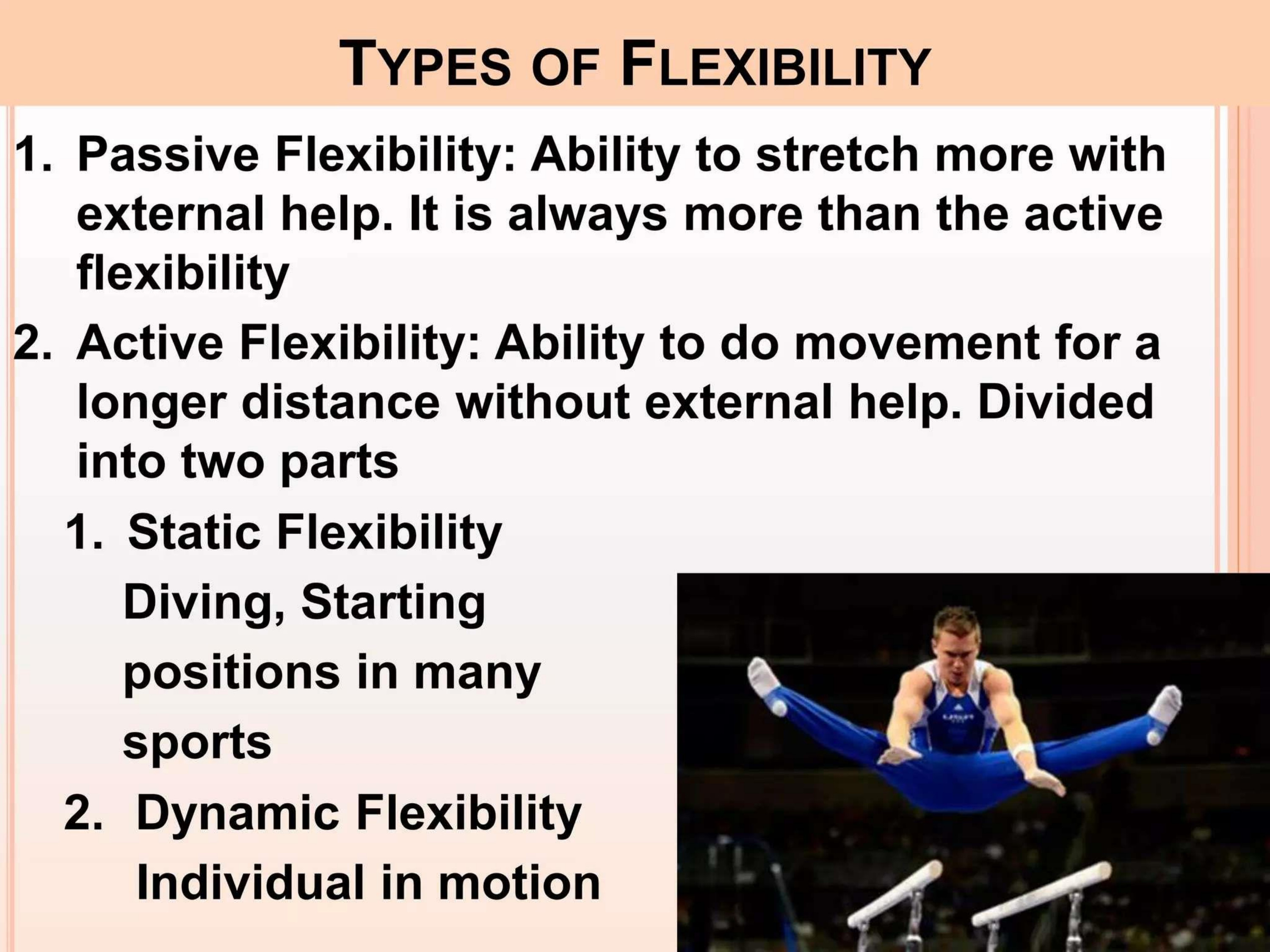 TYPES OF FLEXIBILITY

1. Passive Flexibility: Ability to stretch more with external help. It is always more than the active flexibility

2. Active Flexibility: Ability to do movement for a longer distance without external help. Divided into two parts

1. Static Flexibility
Diving, Starting positions in many sports

2. Dynamic Flexibility
Individual in motion